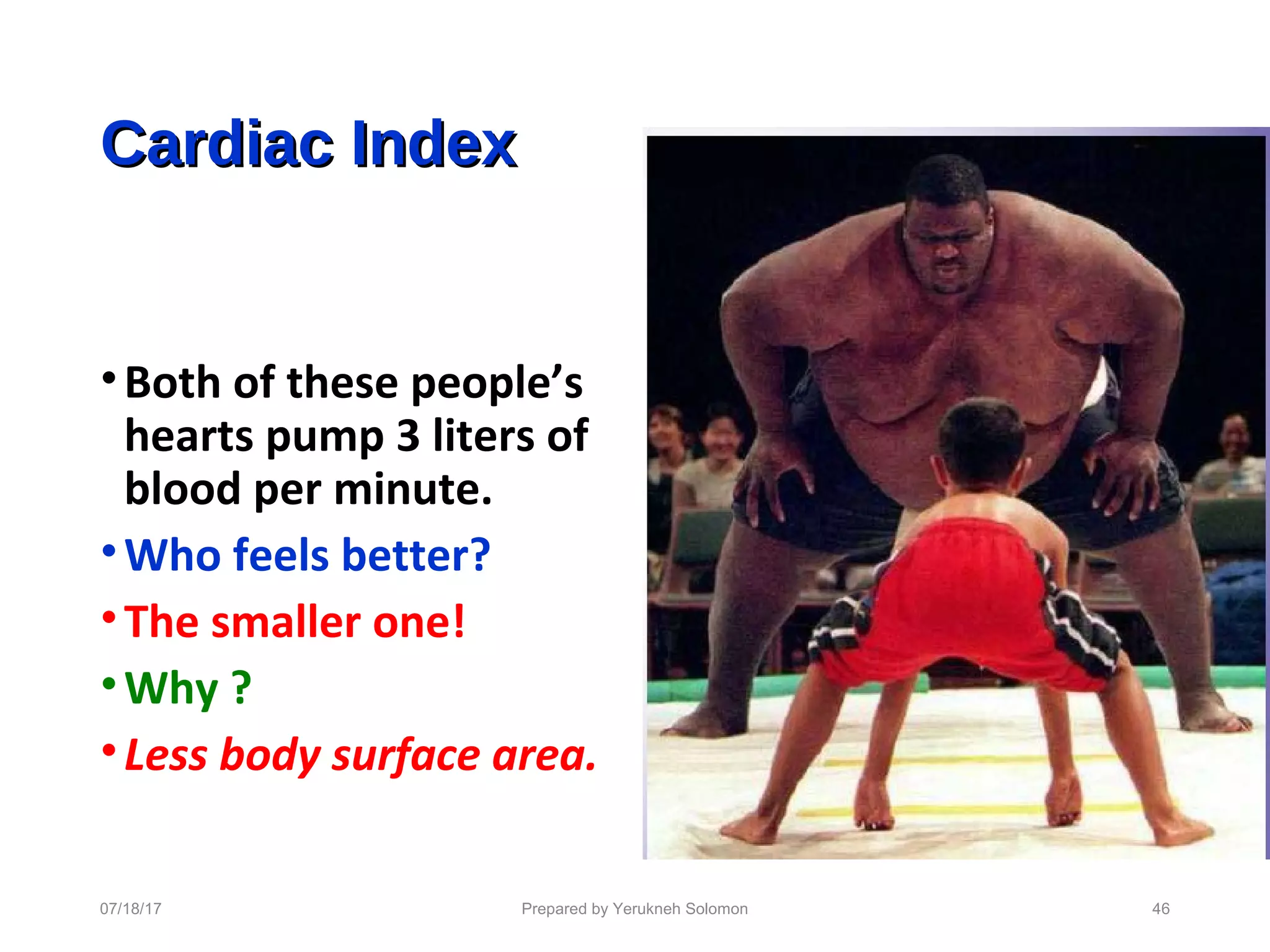 Cardiac Index

• Both of these people's hearts pump 3 liters of blood per minute.

• Who feels better?

• The smaller one!

• Why ?

• Less body surface area.

07/18/17

Prepared by Yerukneh Solomon

46